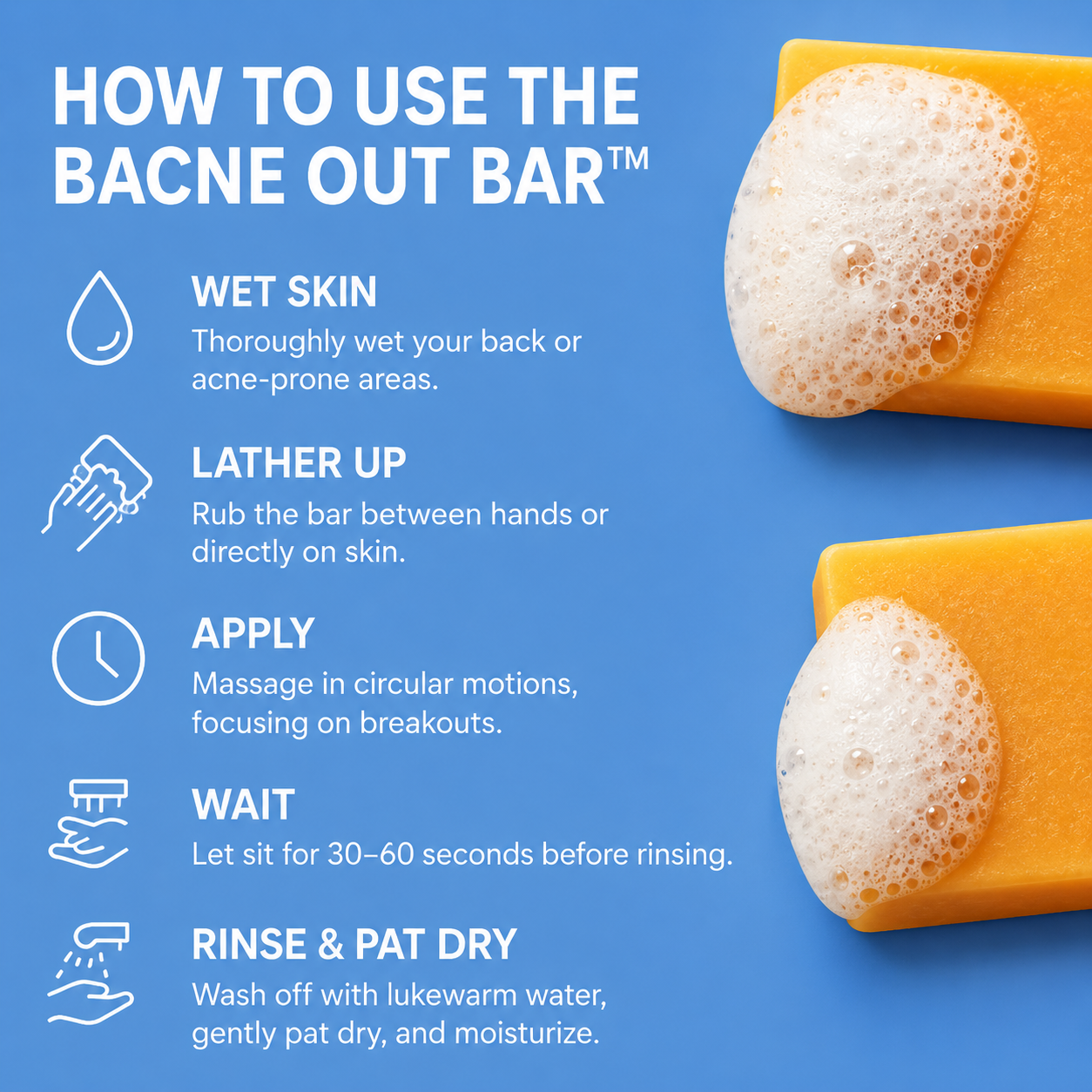 HOW TO USE THE BACNE OUT BAR™

WET SKIN
Thoroughly wet your back or acne-prone areas.

LATHER UP
Rub the bar between hands or directly on skin.

APPLY
Massage in circular motions, focusing on breakouts.

WAIT
Let sit for 30–60 seconds before rinsing.

RINSE & PAT DRY
Wash off with lukewarm water, gently pat dry, and moisturize.